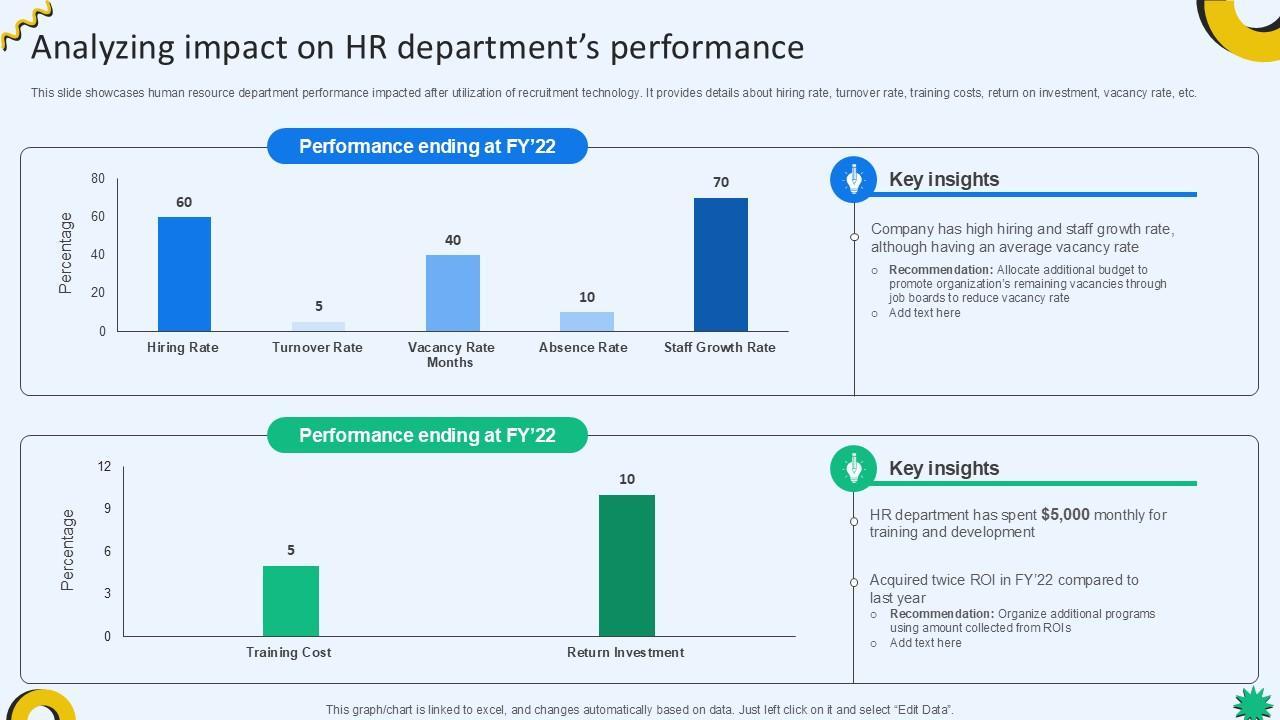 Analyzing impact on HR department's performance

This slide showcases human resource department performance impacted after utilization of recruitment technology. It provides details about hiring rate, turnover rate, training costs, return on investment, vacancy rate, etc.

Performance ending at FY'22

Percentage

80
60
40
20
0

60
5
40
10
70

Hiring Rate
Turnover Rate
Vacancy Rate Months
Absence Rate
Staff Growth Rate

Key insights

Company has high hiring and staff growth rate, although having an average vacancy rate

Recommendation: Allocate additional budget to promote organization's remaining vacancies through job boards to reduce vacancy rate

Add text here

Performance ending at FY'22

Percentage

12
9
6
3
0

5
10

Training Cost
Return Investment

Key insights

HR department has spent $5,000 monthly for training and development

Acquired twice ROI in FY'22 compared to last year

Recommendation: Organize additional programs using amount collected from ROIs

Add text here

This graph/chart is linked to excel, and changes automatically based on data. Just left click on it and select "Edit Data".